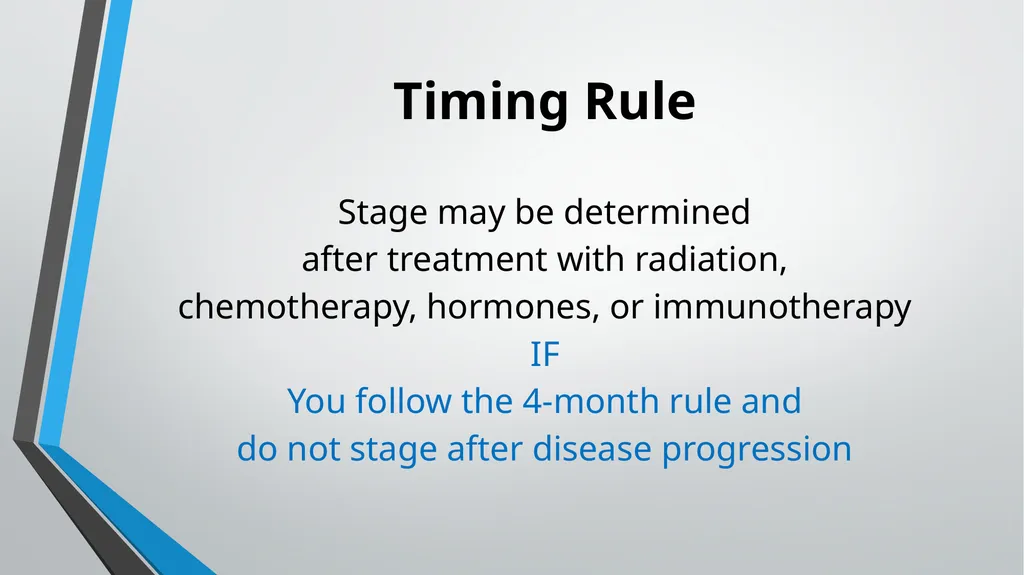 Timing Rule

Stage may be determined after treatment with radiation, chemotherapy, hormones, or immunotherapy

IF

You follow the 4-month rule and do not stage after disease progression